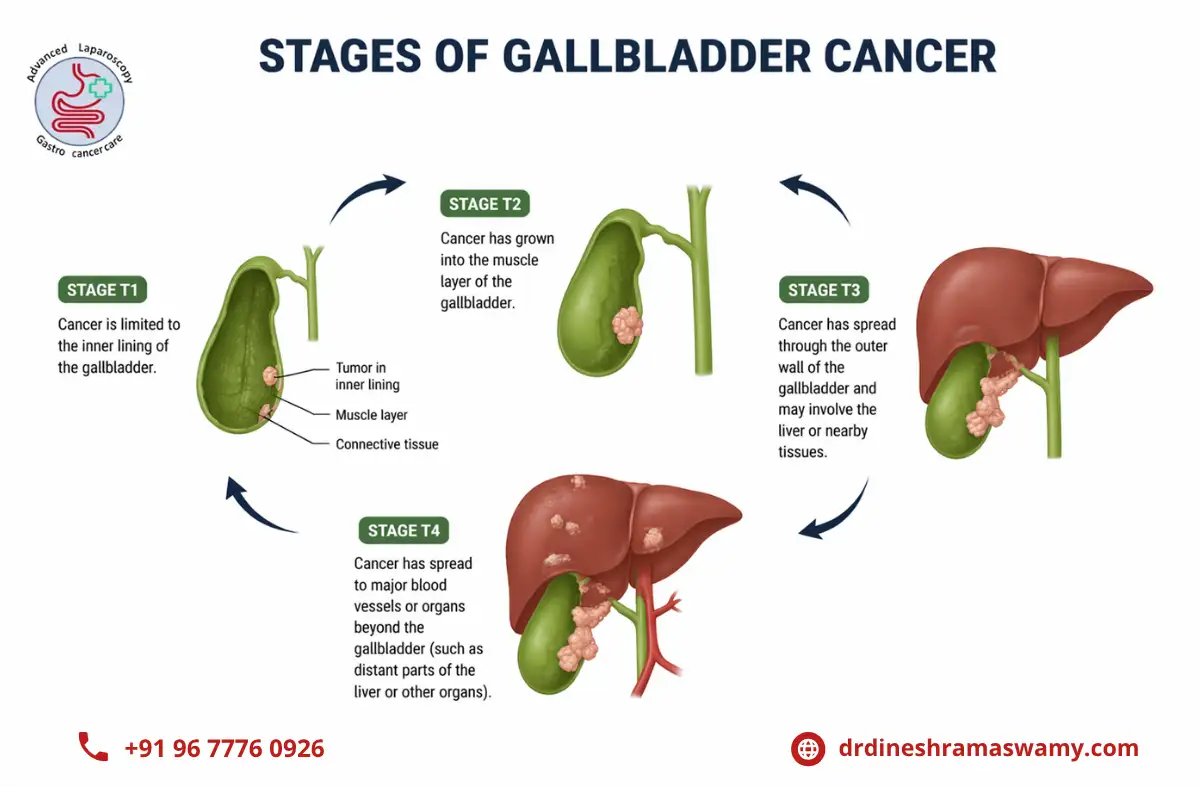 Advanced Laparoscopy
Gastro cancer care

STAGES OF GALLBLADDER CANCER

STAGE T1
Cancer is limited to the inner lining of the gallbladder.

Tumor in inner lining
Muscle layer
Connective tissue

STAGE T2
Cancer has grown into the muscle layer of the gallbladder.

STAGE T3
Cancer has spread through the outer wall of the gallbladder and may involve the liver or nearby tissues.

STAGE T4
Cancer has spread to major blood vessels or organs beyond the gallbladder (such as distant parts of the liver or other organs).

+91 96 7776 0926

drdineshramaswamy.com